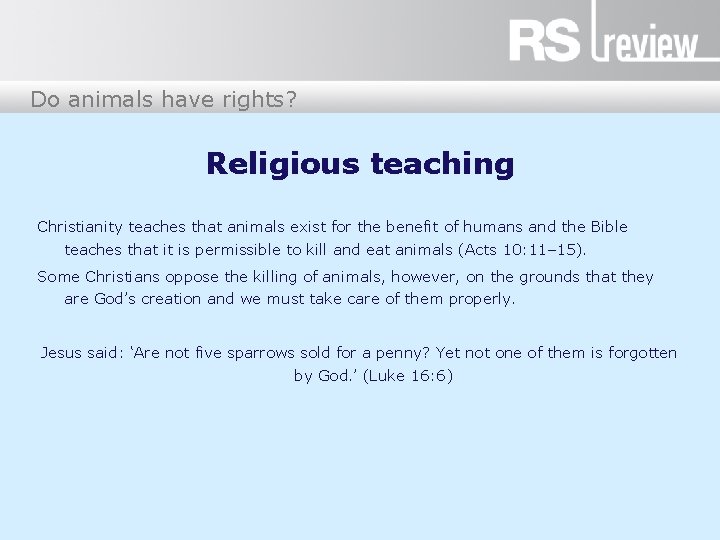 RS review

Do animals have rights?

Religious teaching

Christianity teaches that animals exist for the benefit of humans and the Bible teaches that it is permissible to kill and eat animals (Acts 10:11–15).

Some Christians oppose the killing of animals, however, on the grounds that they are God’s creation and we must take care of them properly.

Jesus said: ‘Are not five sparrows sold for a penny? Yet not one of them is forgotten by God.’ (Luke 16:6)